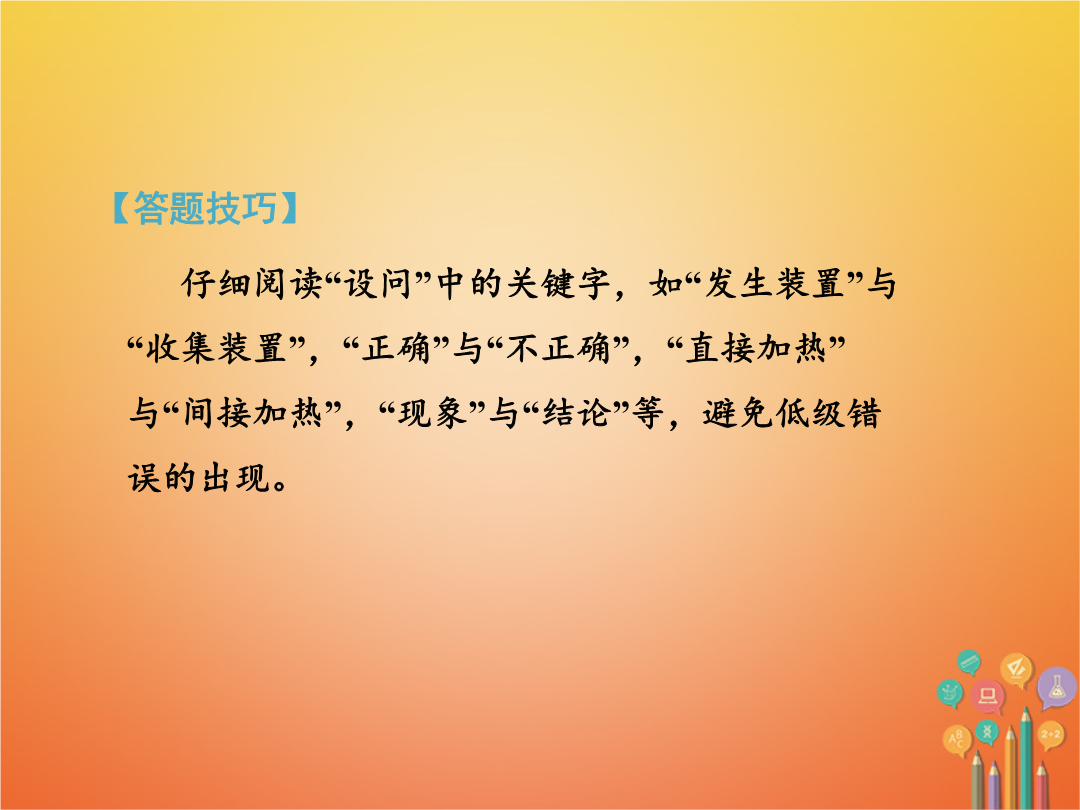 【答题技巧】

仔细阅读“设问”中的关键字，如“发生装置”与“收集装置”，“正确”与“不正确”，“直接加热”与“间接加热”，“现象”与“结论”等，避免低级错误的出现。